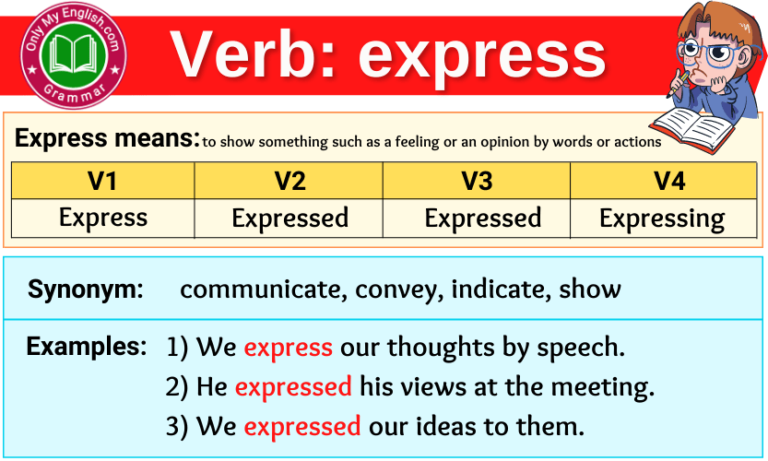 Only My English.com
Grammar

Verb: express

Express means: to show something such as a feeling or an opinion by words or actions

| V1 | V2 | V3 | V4 |
|---|---|---|---|
| Express | Expressed | Expressed | Expressing |

Synonym: communicate, convey, indicate, show

Examples: 1) We express our thoughts by speech.
2) He expressed his views at the meeting.
3) We expressed our ideas to them.